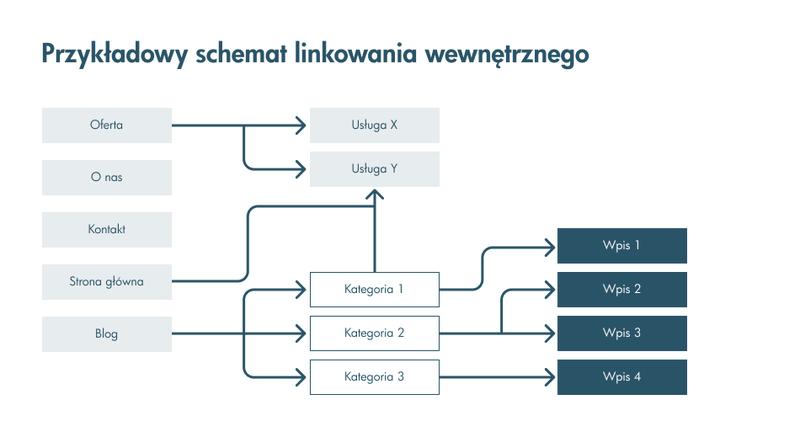 Przykładowy schemat linkowania wewnętrznego

Oferta

O nas

Kontakt

Strona główna

Blog

Usługa X

Usługa Y

Kategoria 1

Kategoria 2

Kategoria 3

Wpis 1

Wpis 2

Wpis 3

Wpis 4